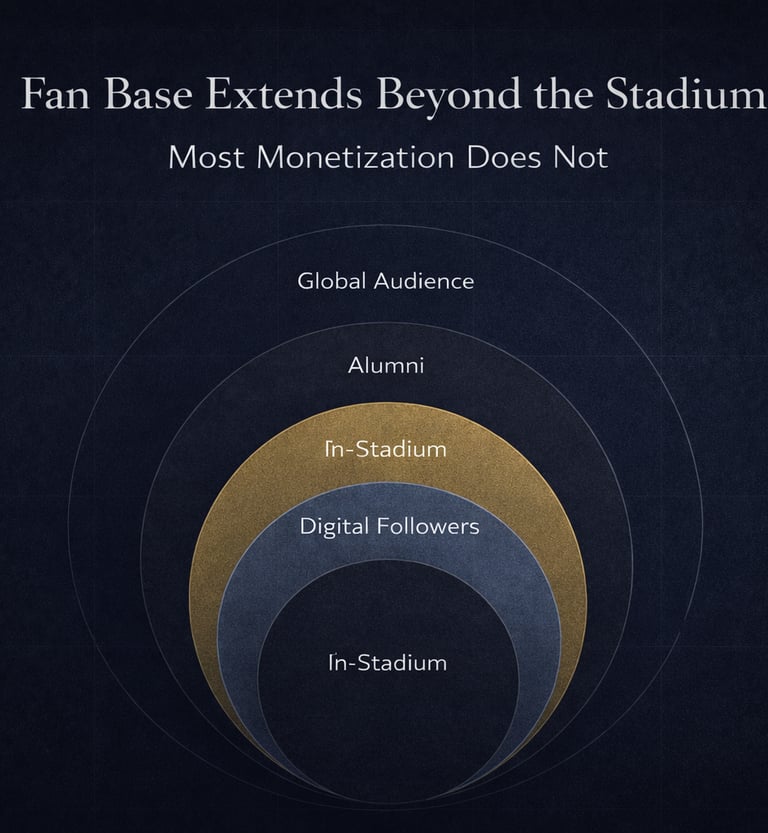 Fan Base Extends Beyond the Stadium

Most Monetization Does Not

Global Audience

Alumni

In-Stadium

Digital Followers

In-Stadium